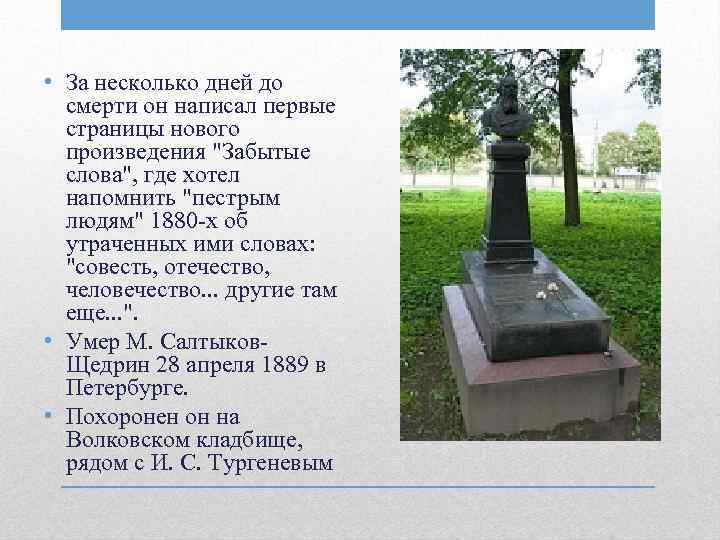 • За несколько дней до смерти он написал первые страницы нового произведения "Забытые слова", где хотел напомнить "пестрым людям" 1880-х об утраченных ими словах: "совесть, отечество, человечество... другие там еще...".
• Умер М. Салтыков-Щедрин 28 апреля 1889 в Петербурге.
• Похоронен он на Волковском кладбище, рядом с И. С. Тургеневым